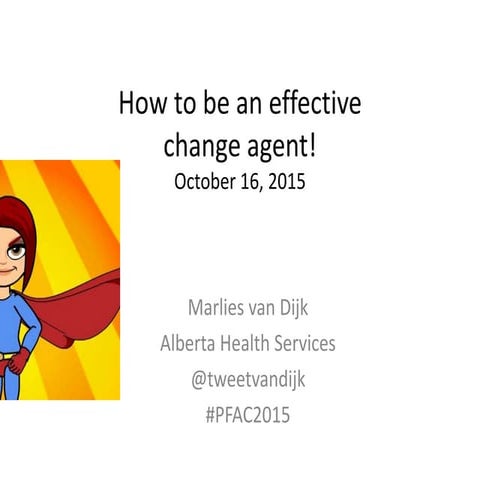 How to be an effective change agent!
October 16, 2015

Marlies van Dijk
Alberta Health Services
@tweetvandijk
#PFAC2015